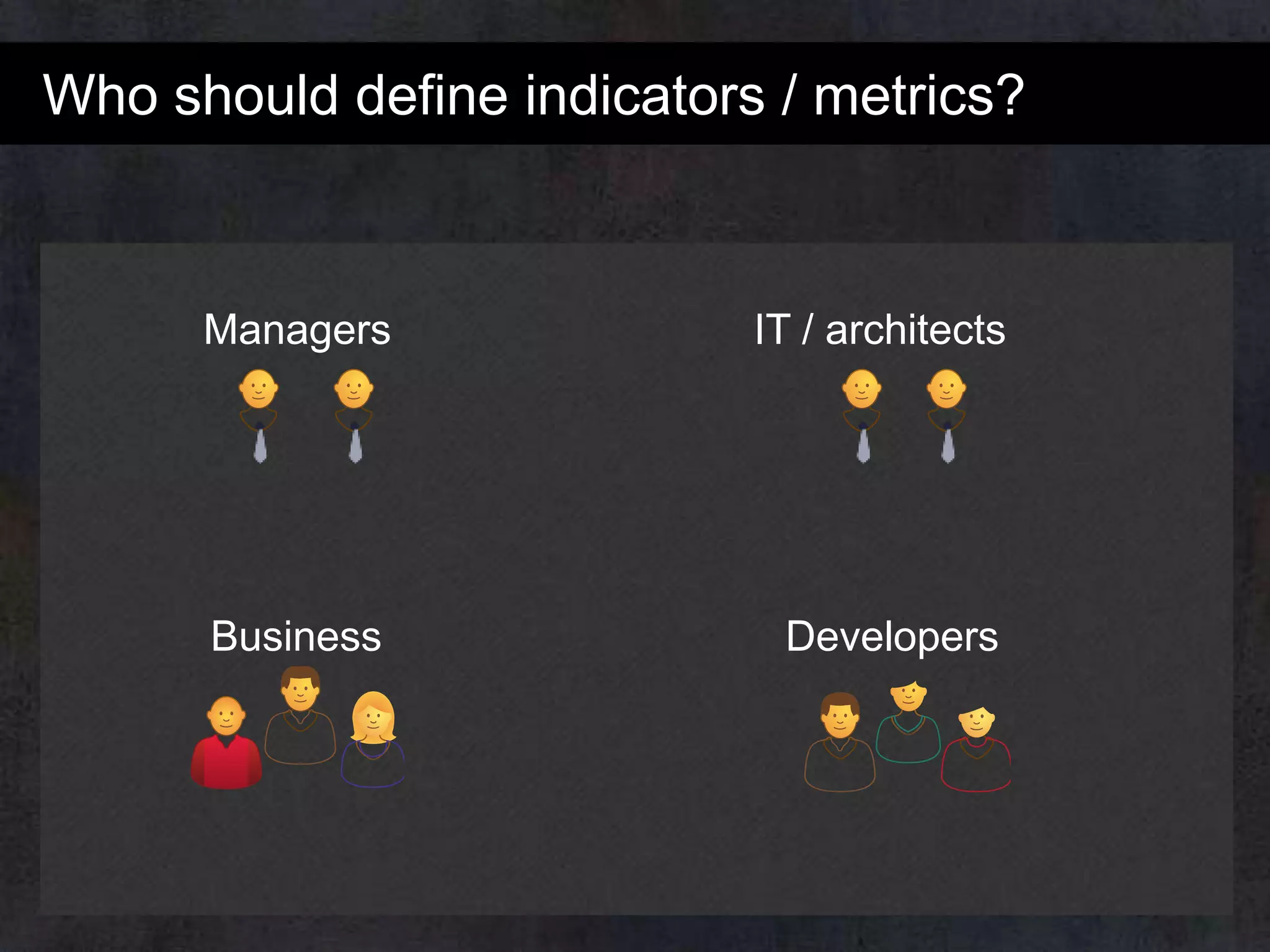 Who should define indicators / metrics?

Managers

IT / architects

Business

Developers